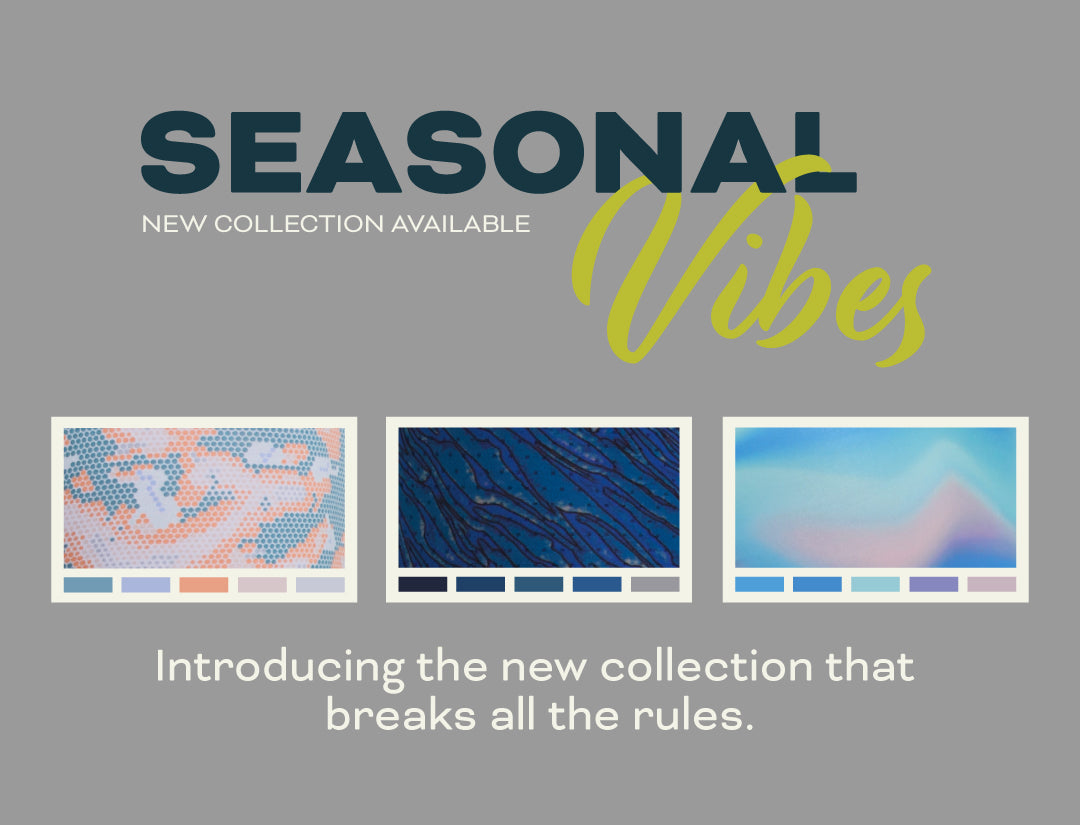 SEASONAL
NEW COLLECTION AVAILABLE
Vibes

Introducing the new collection that breaks all the rules.